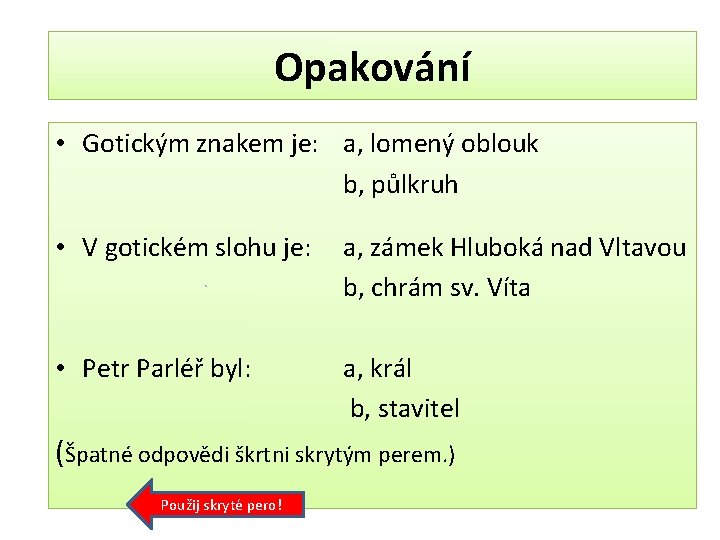 Opakování

• Gotickým znakem je: a, lomený oblouk
b, půlkruh

• V gotickém slohu je: a, zámek Hluboká nad Vltavou
b, chrám sv. Víta

• Petr Parléř byl: a, král
b, stavitel

(Špatné odpovědi škrtni skrytým perem.)

Použij skryté pero!